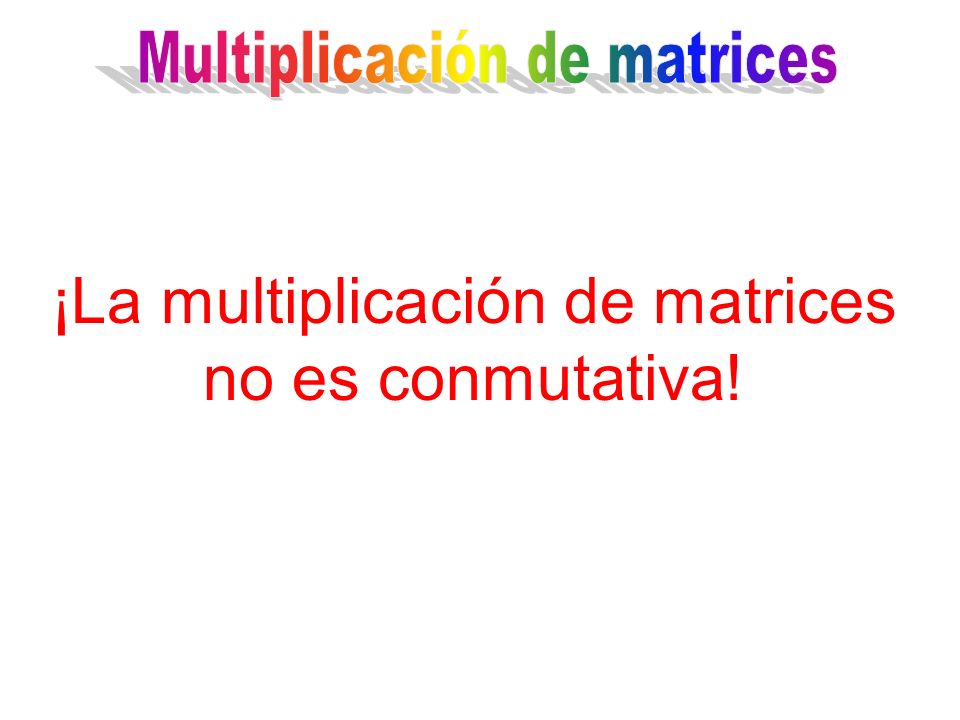 Multiplicación de matrices

¡La multiplicación de matrices no es conmutativa!